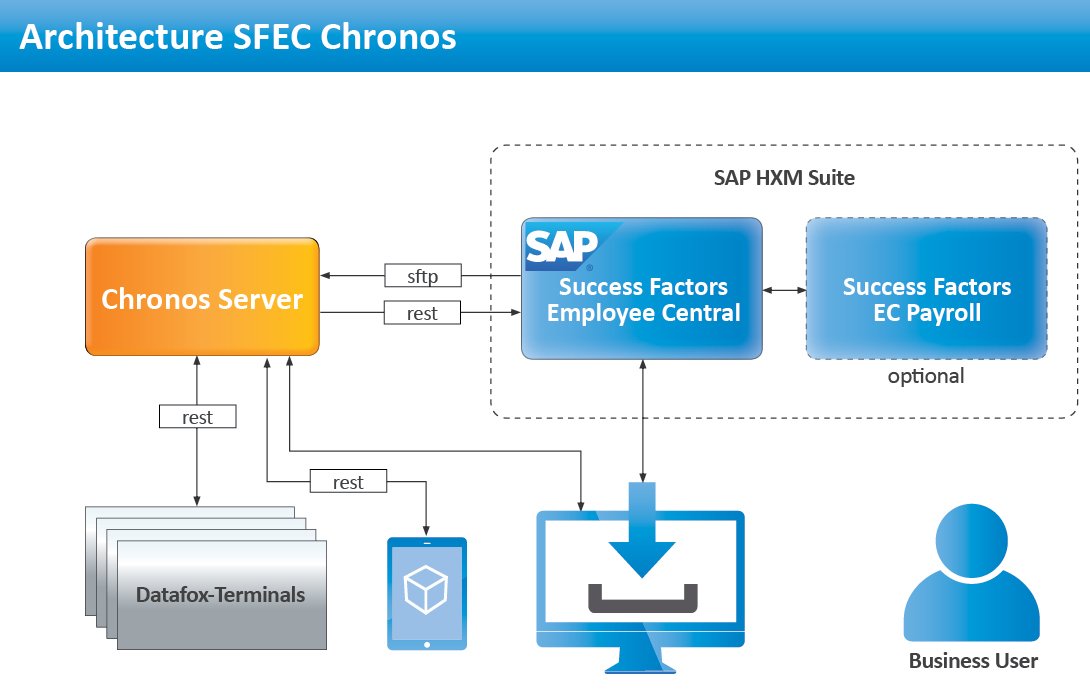 Architecture SFEC Chronos

SAP HXM Suite

Chronos Server

sftp

rest

SAP

Success Factors
Employee Central

Success Factors
EC Payroll

optional

rest

rest

Datafox-Terminals

Business User